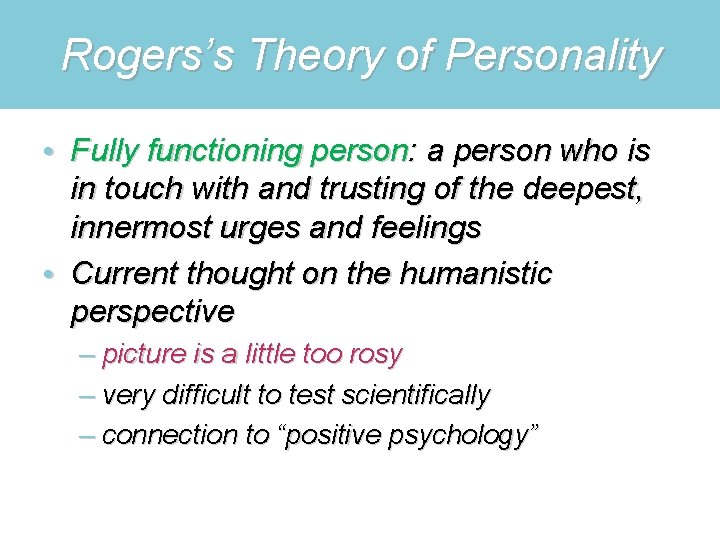 Rogers’s Theory of Personality

• Fully functioning person: a person who is in touch with and trusting of the deepest, innermost urges and feelings

• Current thought on the humanistic perspective

– picture is a little too rosy

– very difficult to test scientifically

– connection to “positive psychology”